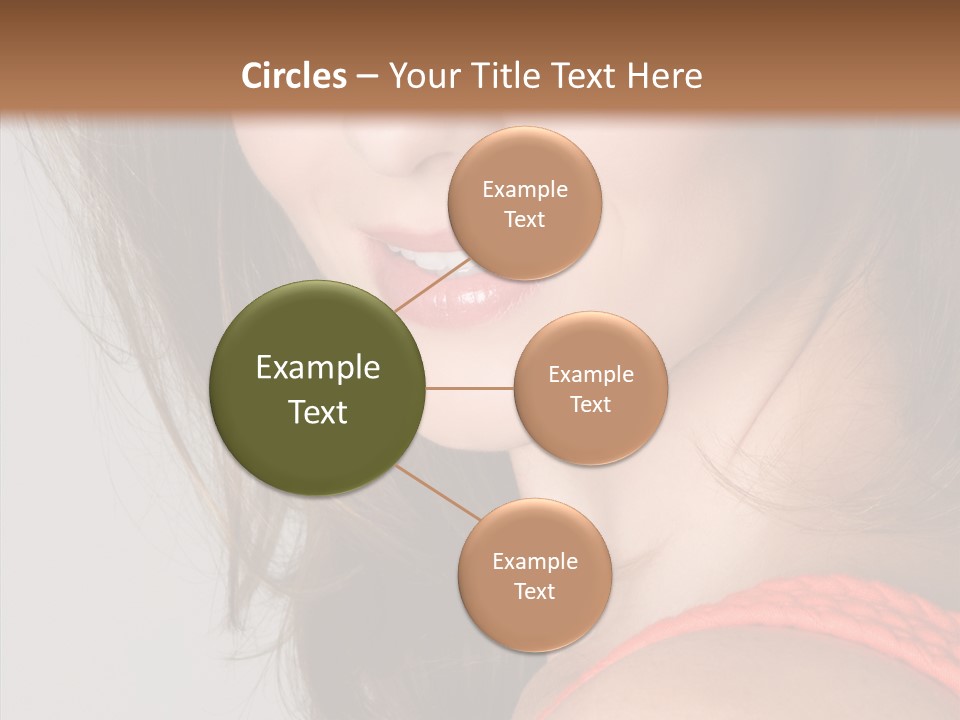 Circles – Your Title Text Here

Example Text

Example Text

Example Text

Example Text